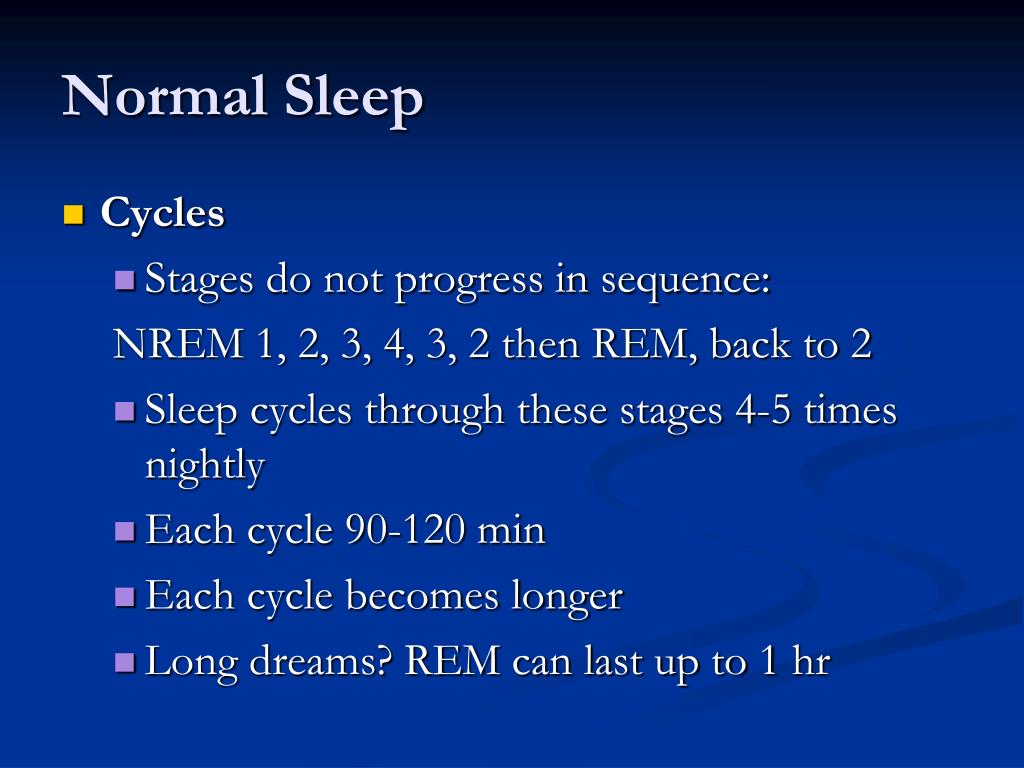 Normal Sleep

Cycles

Stages do not progress in sequence:

NREM 1, 2, 3, 4, 3, 2 then REM, back to 2

Sleep cycles through these stages 4-5 times nightly

Each cycle 90-120 min

Each cycle becomes longer

Long dreams? REM can last up to 1 hr